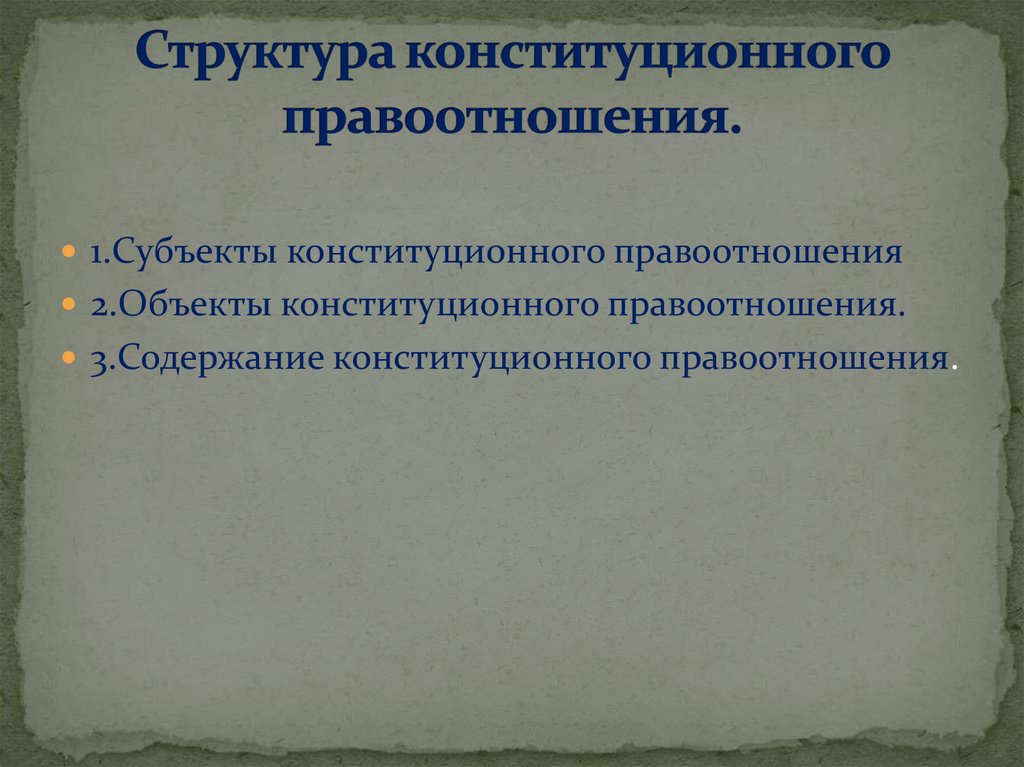 Структура конституционного правоотношения.

1.Субъекты конституционного правоотношения
2.Объекты конституционного правоотношения.
3.Содержание конституционного правоотношения.